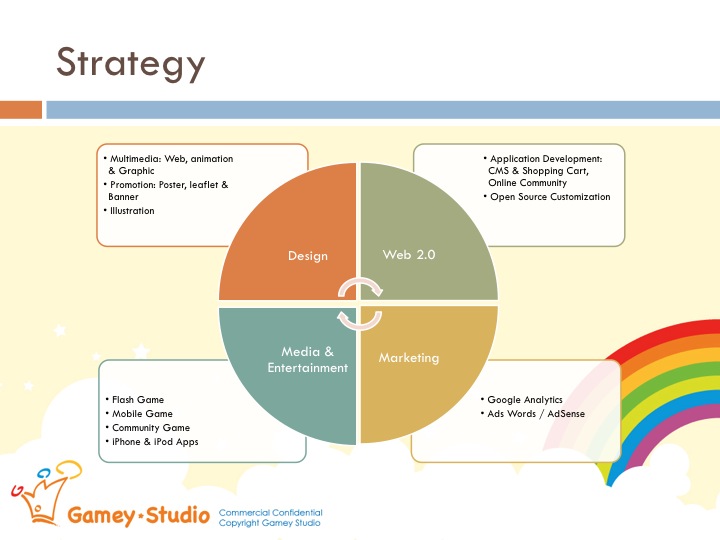 Strategy

• Multimedia: Web, animation & Graphic
• Promotion: Poster, leaflet & Banner
• Illustration

• Application Development: CMS & Shopping Cart, Online Community
• Open Source Customization

Design

Web 2.0

Media & Entertainment

Marketing

• Flash Game
• Mobile Game
• Community Game
• iPhone & iPod Apps

• Google Analytics
• Ads Words / AdSense

Gamey Studio

Commercial Confidential
Copyright Gamey Studio